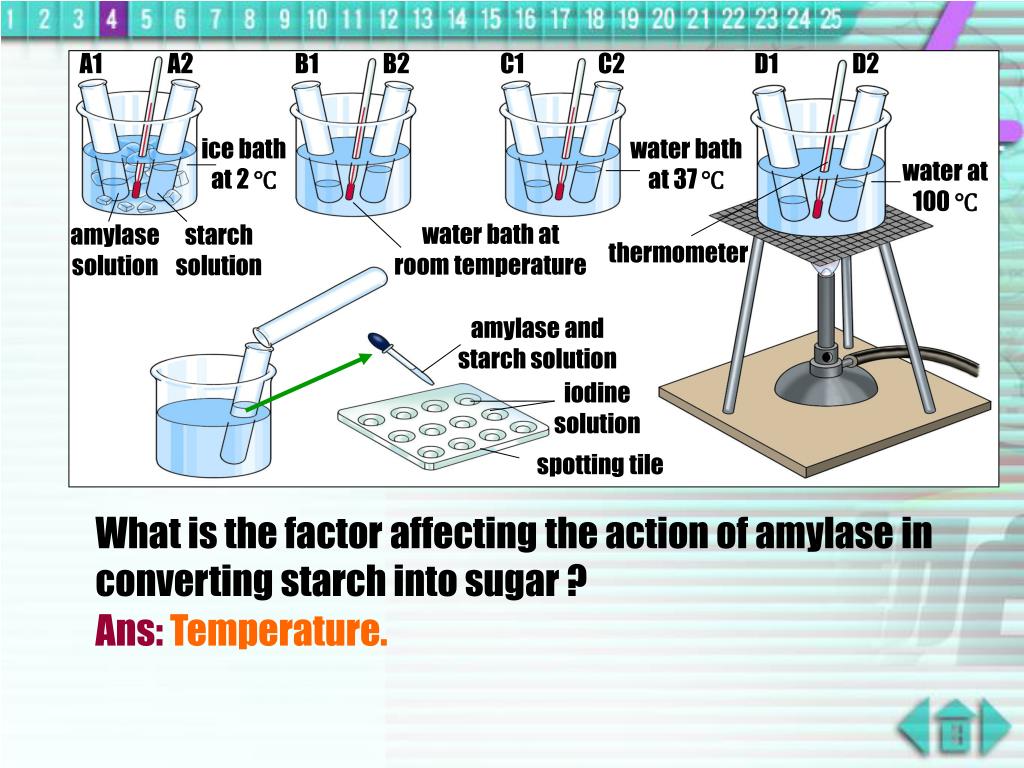 1 2 3 4 5 6 7 8 9 10 11 12 13 14 15 16 17 18 19 20 21 22 23 24 25

A1 A2 B1 B2 C1 C2 D1 D2

ice bath at 2 ℃

water bath at 37 ℃

water at 100 ℃

amylase solution

starch solution

water bath at room temperature

thermometer

amylase and starch solution

iodine solution

spotting tile

What is the factor affecting the action of amylase in converting starch into sugar ?

Ans: Temperature.